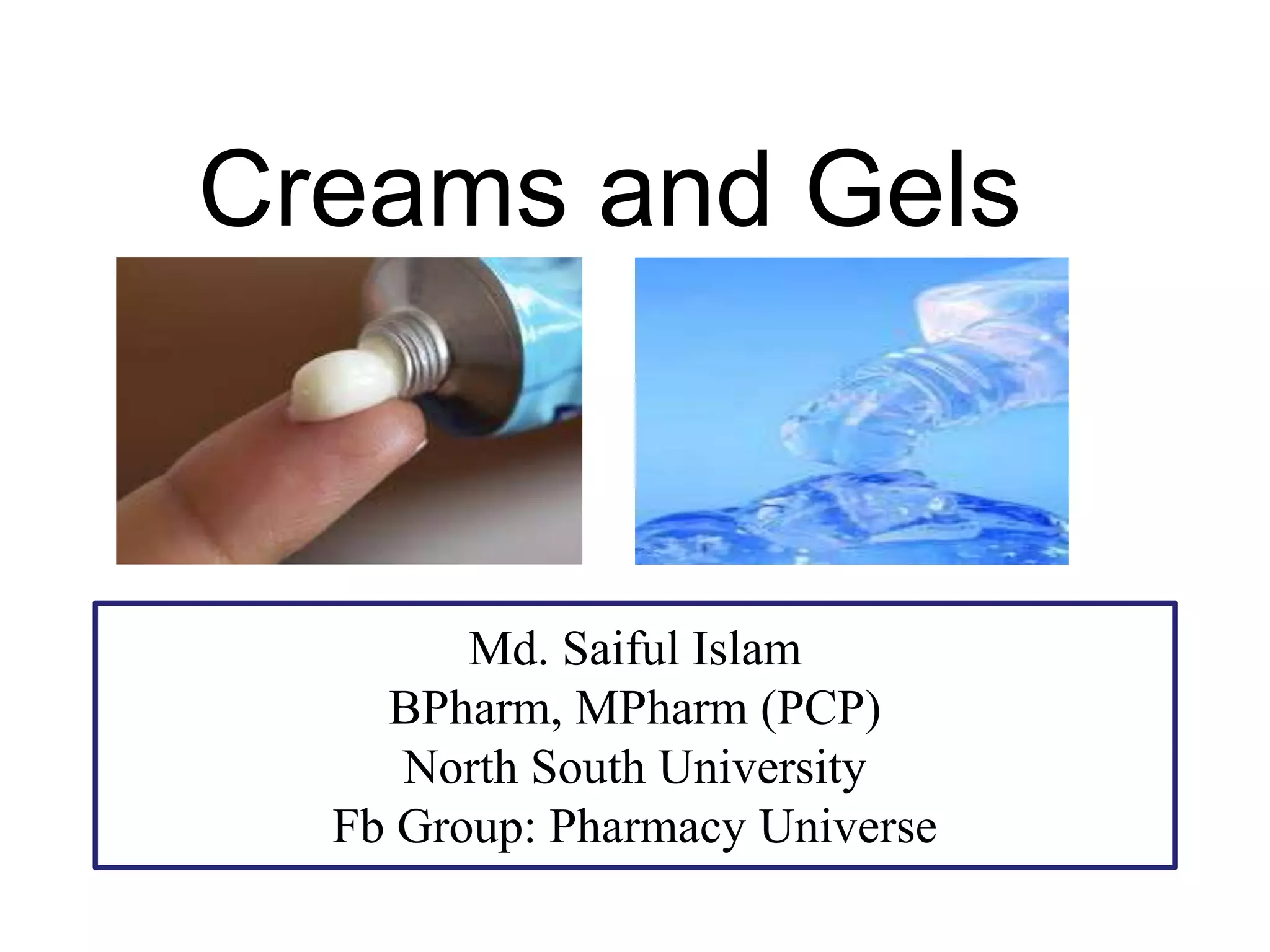 Creams and Gels

Md. Saiful Islam
BPharm, MPharm (PCP)
North South University
Fb Group: Pharmacy Universe